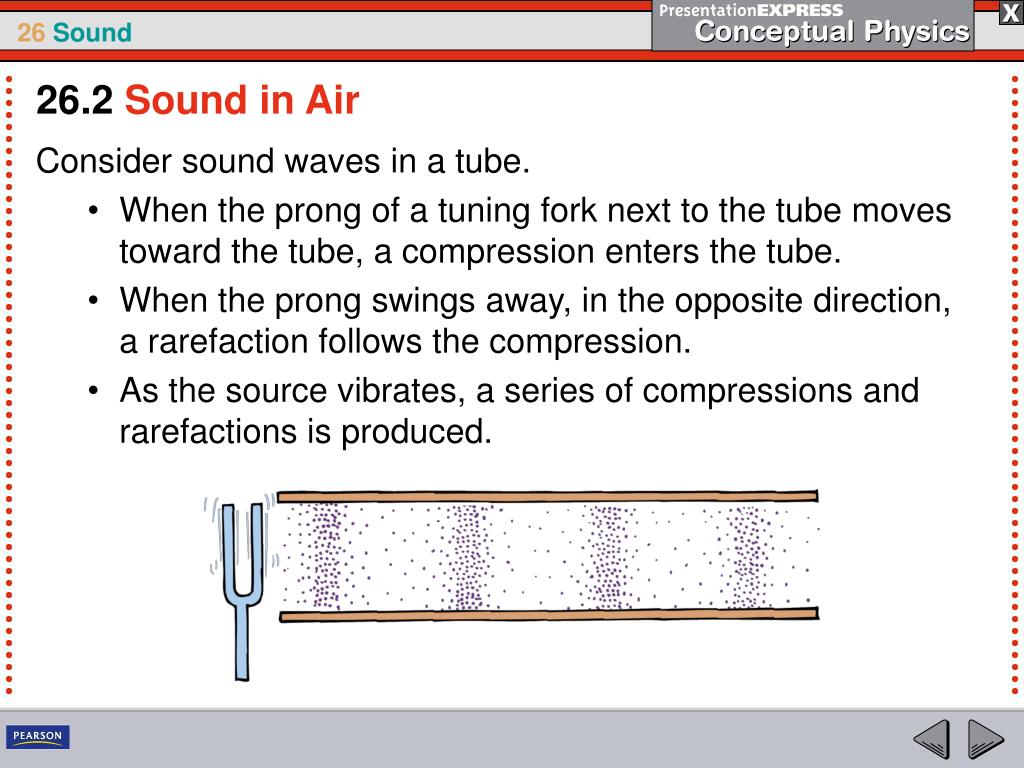 26 Sound

PresentationEXPRESS
Conceptual Physics

X

26.2 Sound in Air

Consider sound waves in a tube.

• When the prong of a tuning fork next to the tube moves toward the tube, a compression enters the tube.
• When the prong swings away, in the opposite direction, a rarefaction follows the compression.
• As the source vibrates, a series of compressions and rarefactions is produced.

PEARSON